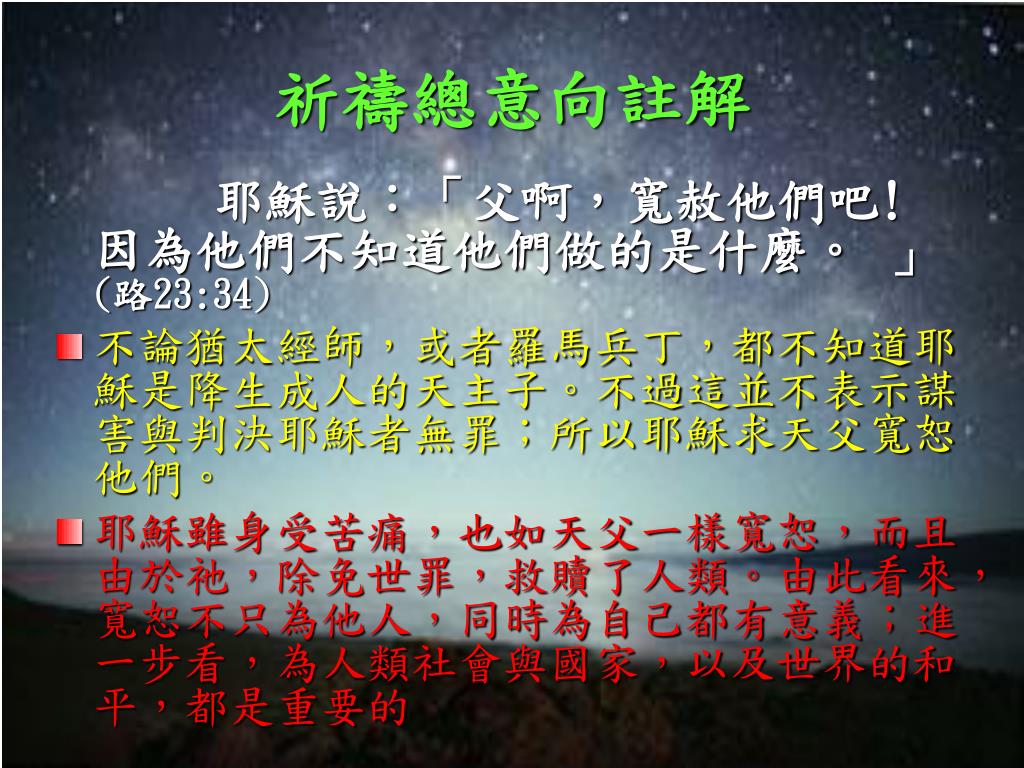 祈禱總意向註解

耶穌說：「父啊，寬赦他們吧！因為他們不知道他們做的是什麼。」(路23:34)

不論猶太經師，或者羅馬兵丁，都不知道耶穌是降生成人的天主子。不過這並不表示謀害與判決耶穌者無罪；所以耶穌求天父寬恕他們。

耶穌雖身受苦痛，也如天父一樣寬恕，而且由於祂，除免世罪，救贖了人類。由此看來，寬恕不只為他人，同時為自己都有意義；進一步看，為人類社會與國家，以及世界的和平，都是重要的